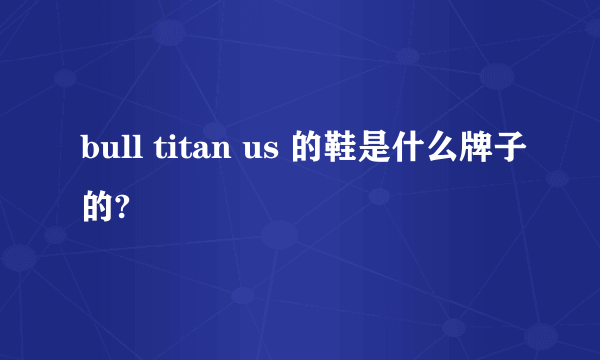 bull titan us 的鞋是什么牌子的?